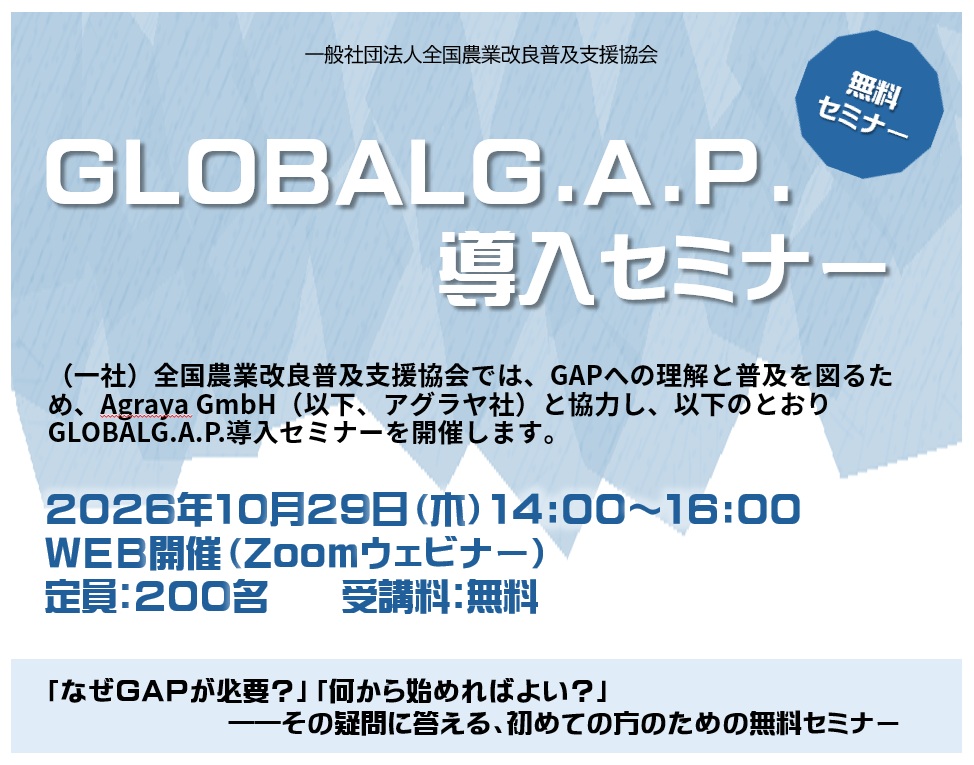 一般社団法人全国農業改良普及支援協会

無料
セミナー

GLOBALG.A.P.
導入セミナー

（一社）全国農業改良普及支援協会では、GAPへの理解と普及を図るため、Agraya GmbH（以下、アグラヤ社）と協力し、以下のとおりGLOBALG.A.P.導入セミナーを開催します。

2026年10月29日（木）14:00～16:00
WEB開催（Zoomウェビナー）
定員:200名　受講料:無料

「なぜGAPが必要？」「何から始めればよい？」
――その疑問に答える、初めての方のための無料セミナー